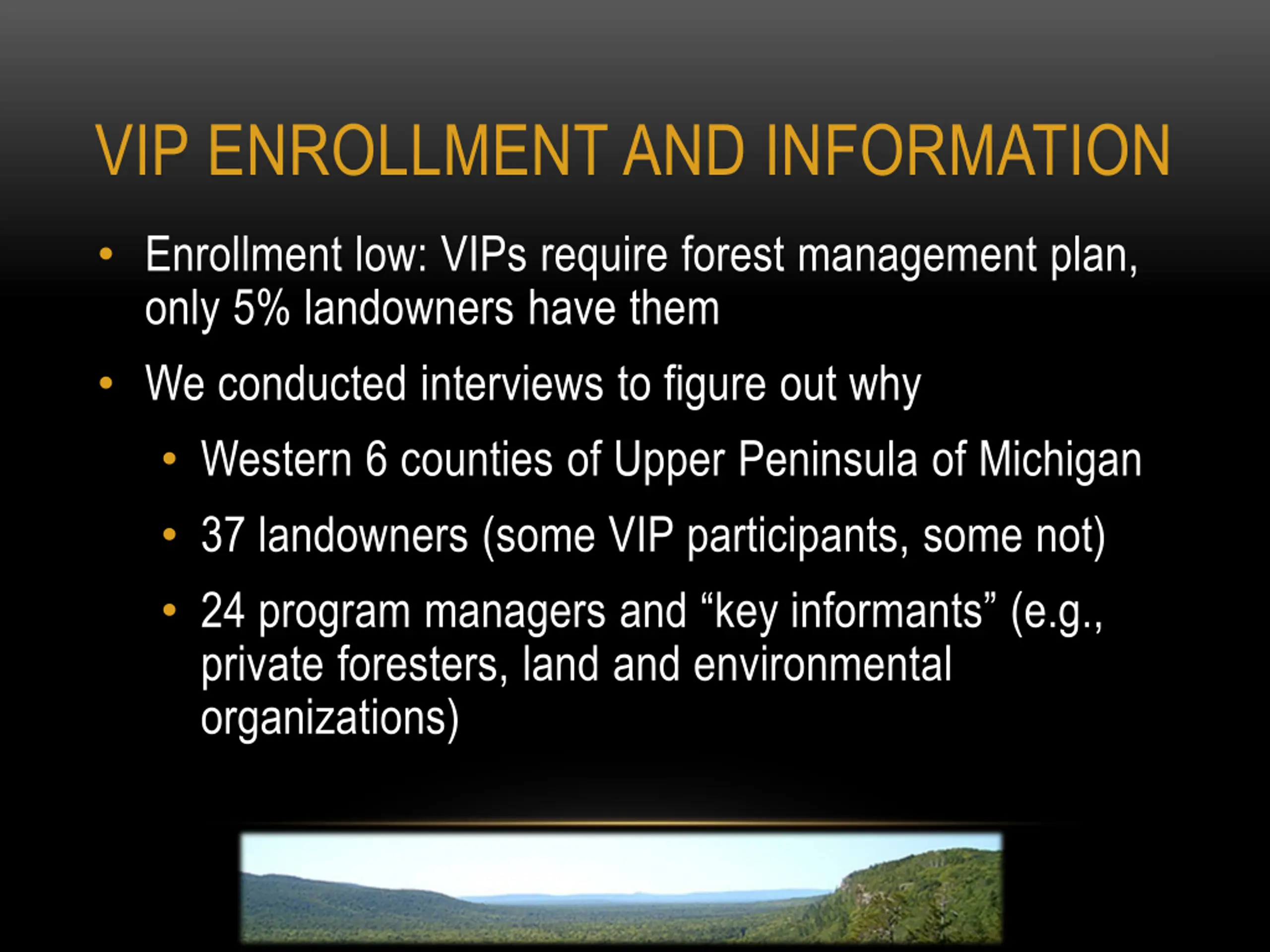 VIP ENROLLMENT AND INFORMATION

• Enrollment low: VIPs require forest management plan, only 5% landowners have them

• We conducted interviews to figure out why

• Western 6 counties of Upper Peninsula of Michigan

• 37 landowners (some VIP participants, some not)

• 24 program managers and “key informants” (e.g., private foresters, land and environmental organizations)